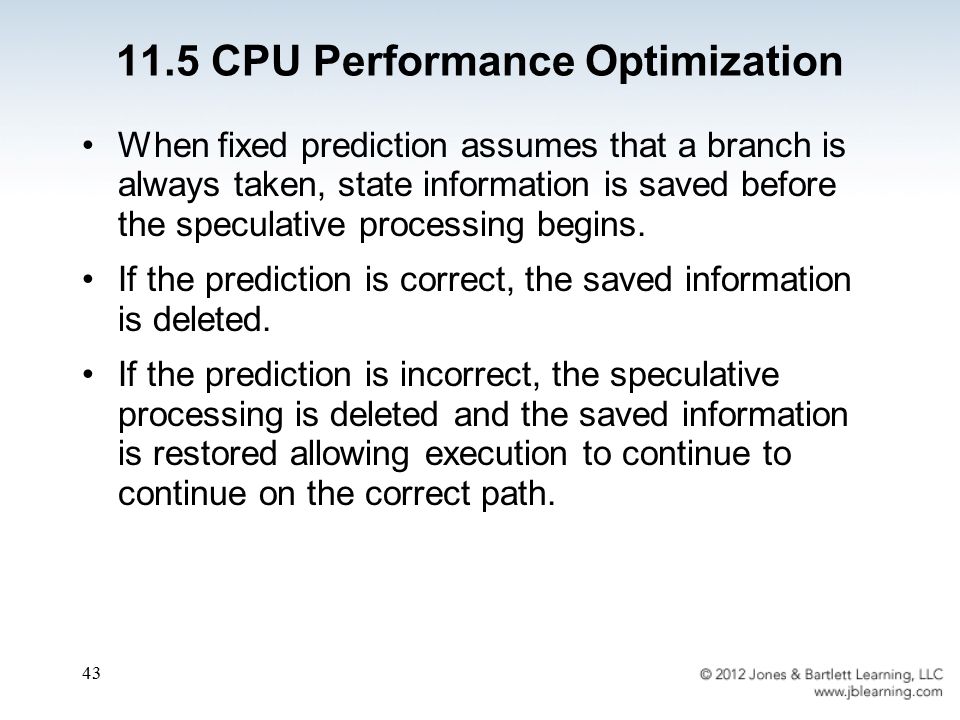 11.5 CPU Performance Optimization

• When fixed prediction assumes that a branch is always taken, state information is saved before the speculative processing begins.

• If the prediction is correct, the saved information is deleted.

• If the prediction is incorrect, the speculative processing is deleted and the saved information is restored allowing execution to continue to continue on the correct path.

43

© 2012 Jones & Bartlett Learning, LLC
www.jblearning.com